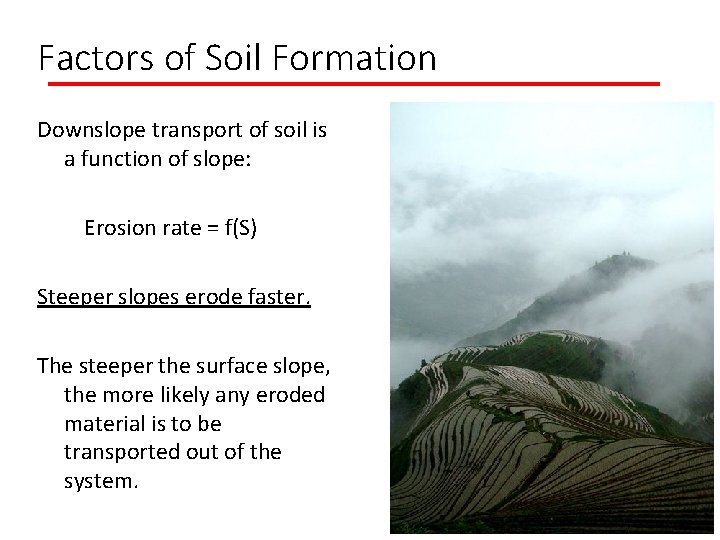 Factors of Soil Formation

Downslope transport of soil is a function of slope:

Erosion rate = f(S)

Steeper slopes erode faster.

The steeper the surface slope, the more likely any eroded material is to be transported out of the system.